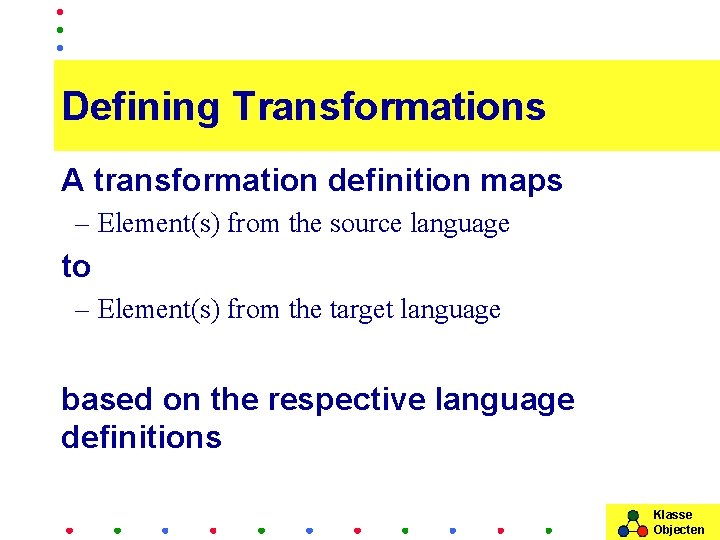 Defining Transformations

A transformation definition maps

– Element(s) from the source language

to

– Element(s) from the target language

based on the respective language definitions

Klasse Objecten